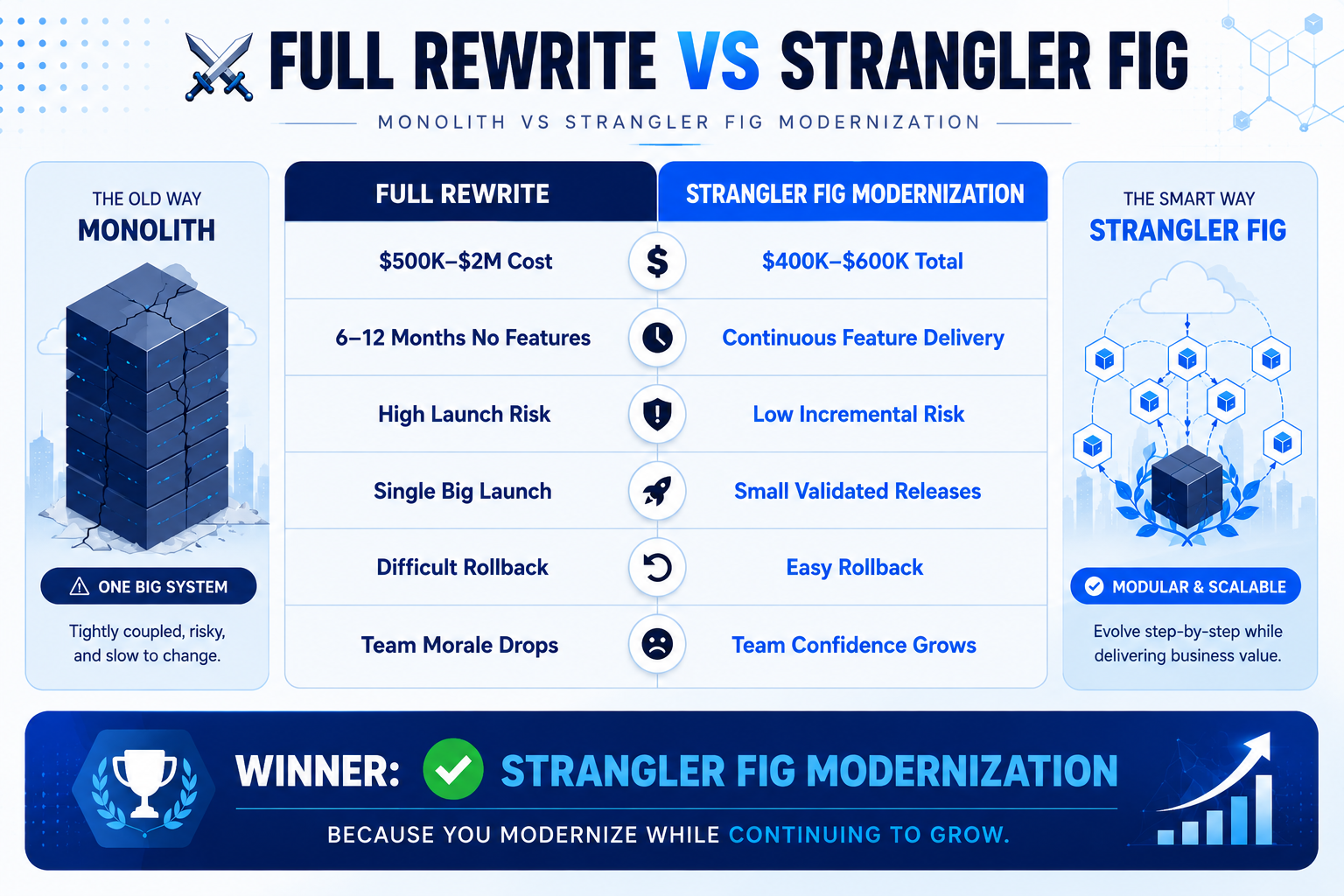 FULL REWRITE VS STRANGLER FIG

MONOLITH VS STRANGLER FIG MODERNIZATION

THE OLD WAY
MONOLITH

ONE BIG SYSTEM

Tightly coupled, risky, and slow to change.

| FULL REWRITE | STRANGLER FIG MODERNIZATION |
|---|---|
| \$500K–\$2M Cost | \$400K–\$600K Total |
| 6–12 Months No Features | Continuous Feature Delivery |
| High Launch Risk | Low Incremental Risk |
| Single Big Launch | Small Validated Releases |
| Difficult Rollback | Easy Rollback |
| Team Morale Drops | Team Confidence Grows |

THE SMART WAY
STRANGLER FIG

MODULAR & SCALABLE

Evolve step-by-step while delivering business value.

WINNER: STRANGLER FIG MODERNIZATION

BECAUSE YOU MODERNIZE WHILE CONTINUING TO GROW.